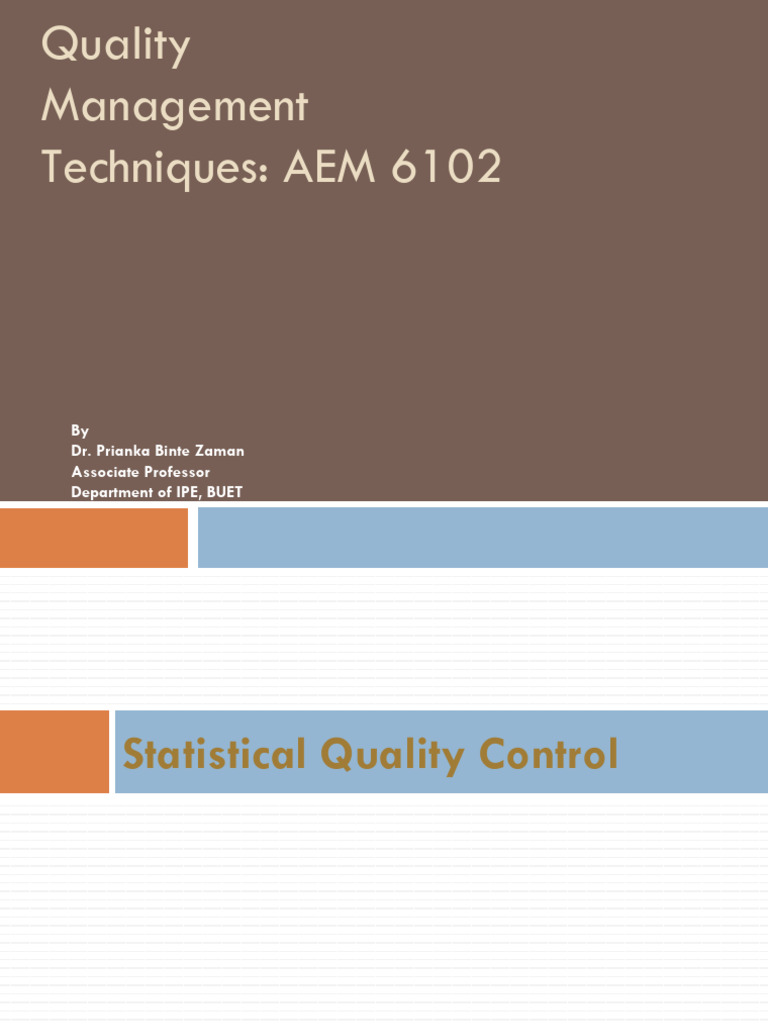 Quality Management Techniques: AEM 6102

By
Dr. Prianka Binte Zaman
Associate Professor
Department of IPE, BUET

Statistical Quality Control